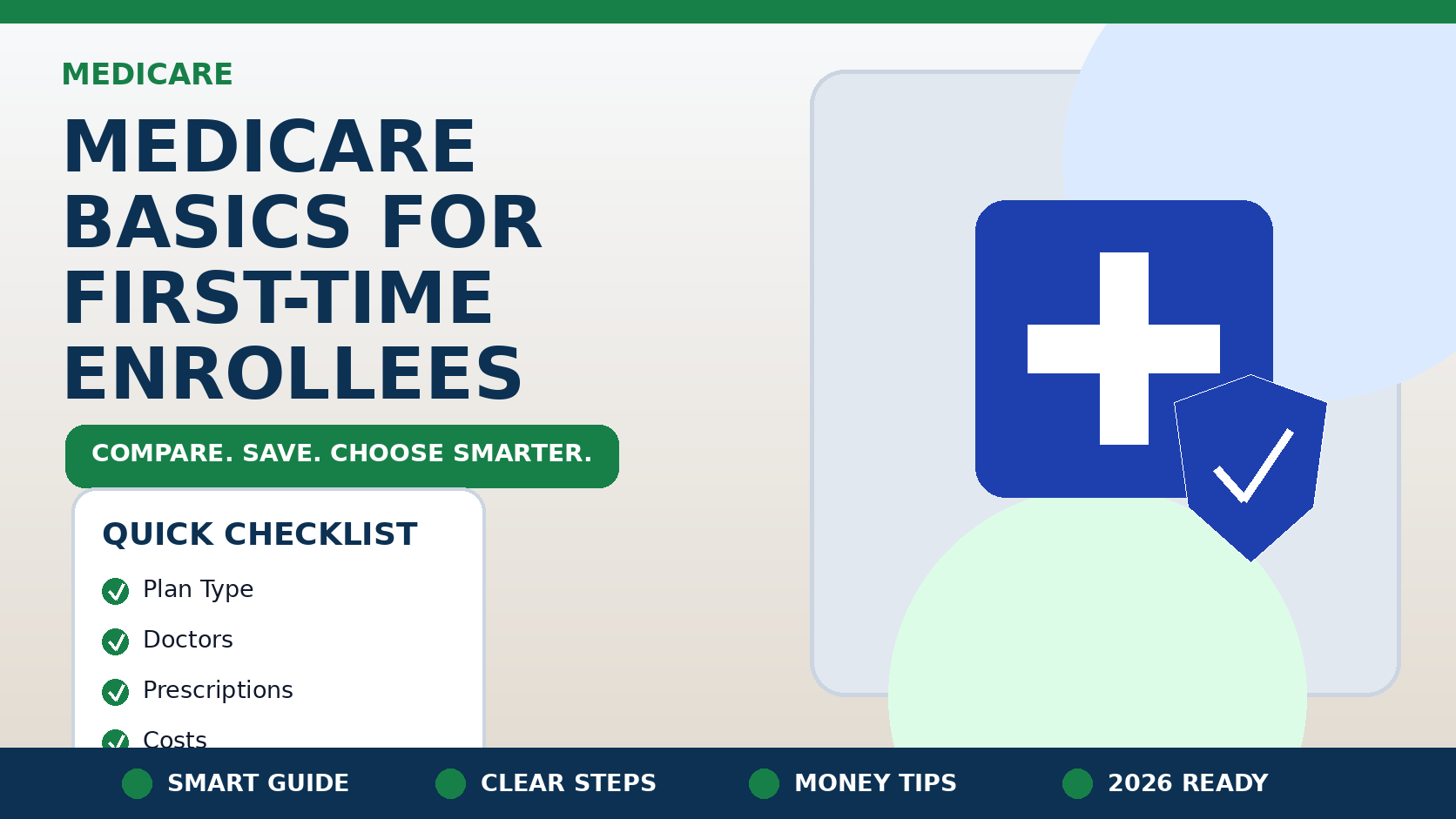 MEDICARE

MEDICARE BASICS FOR FIRST-TIME ENROLLEES

COMPARE. SAVE. CHOOSE SMARTER.

QUICK CHECKLIST

Plan Type

Doctors

Prescriptions

Costs

SMART GUIDE

CLEAR STEPS

MONEY TIPS

2026 READY